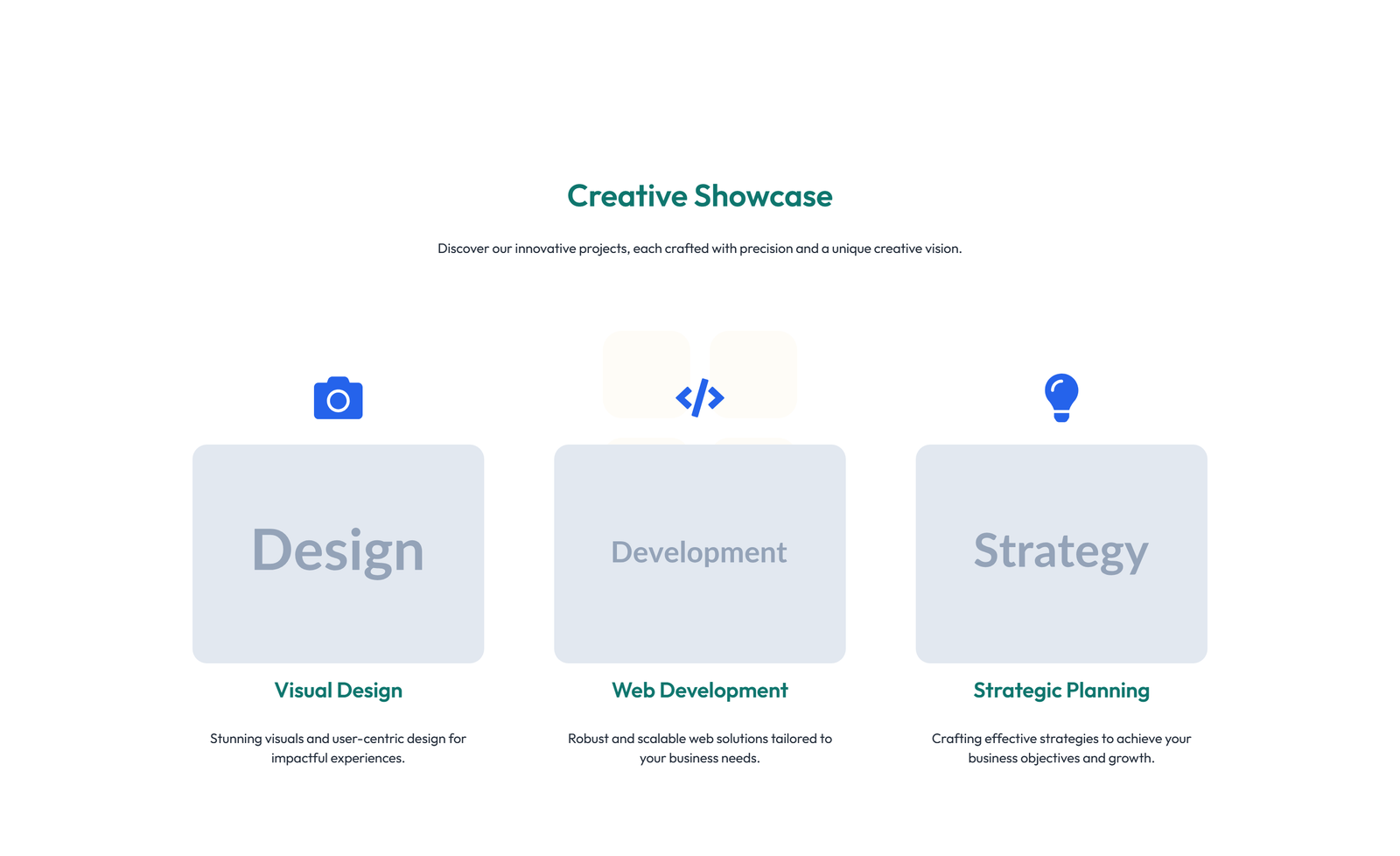 Creative Showcase

Discover our innovative projects, each crafted with precision and a unique creative vision.

Design

Visual Design

Stunning visuals and user-centric design for impactful experiences.

Development

Web Development

Robust and scalable web solutions tailored to your business needs.

Strategy

Strategic Planning

Crafting effective strategies to achieve your business objectives and growth.